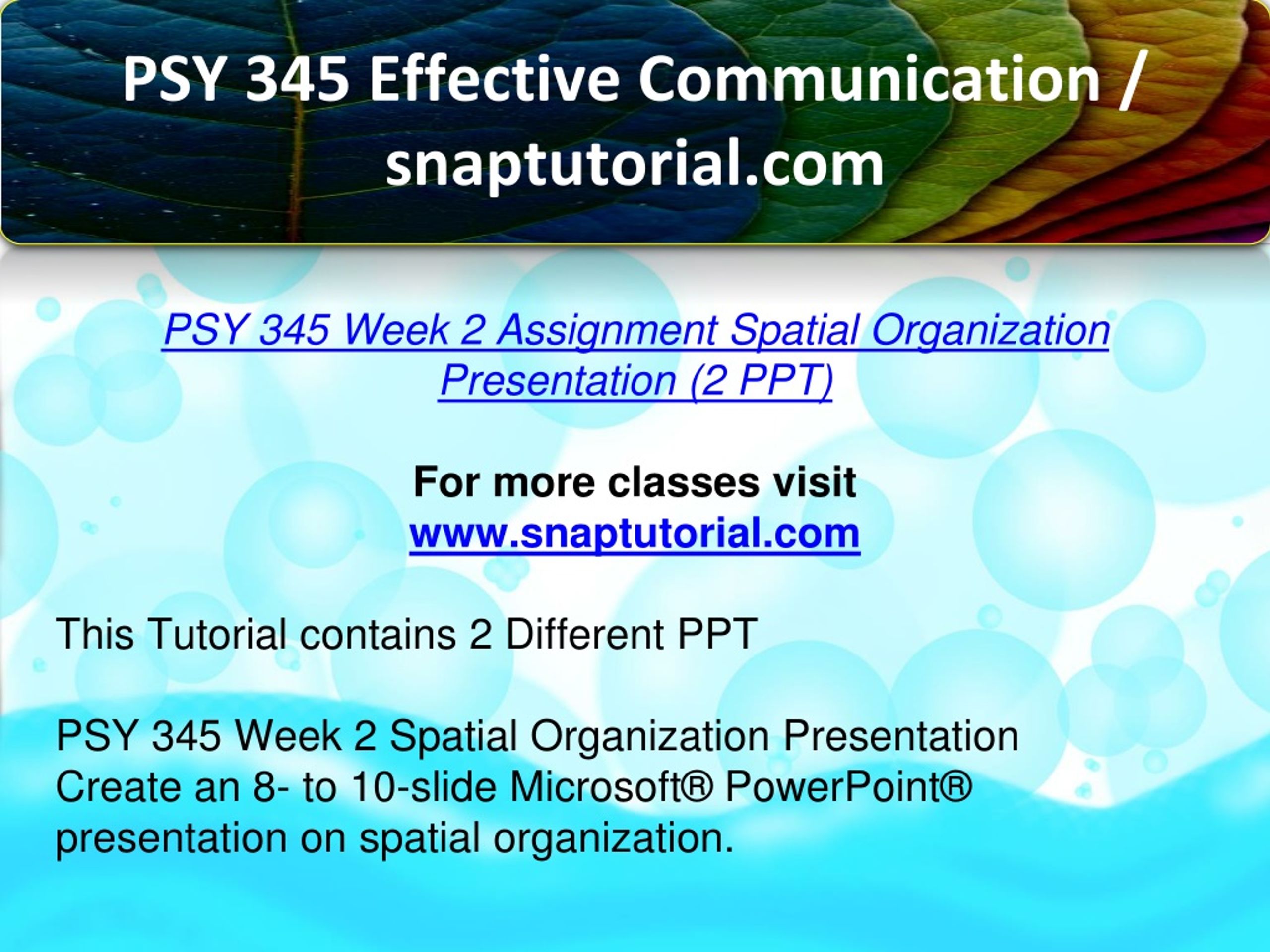 PSY 345 Effective Communication / snaptutorial.com

PSY 345 Week 2 Assignment Spatial Organization Presentation (2 PPT)

For more classes visit
www.snaptutorial.com

This Tutorial contains 2 Different PPT

PSY 345 Week 2 Spatial Organization Presentation
Create an 8- to 10-slide Microsoft® PowerPoint® presentation on spatial organization.